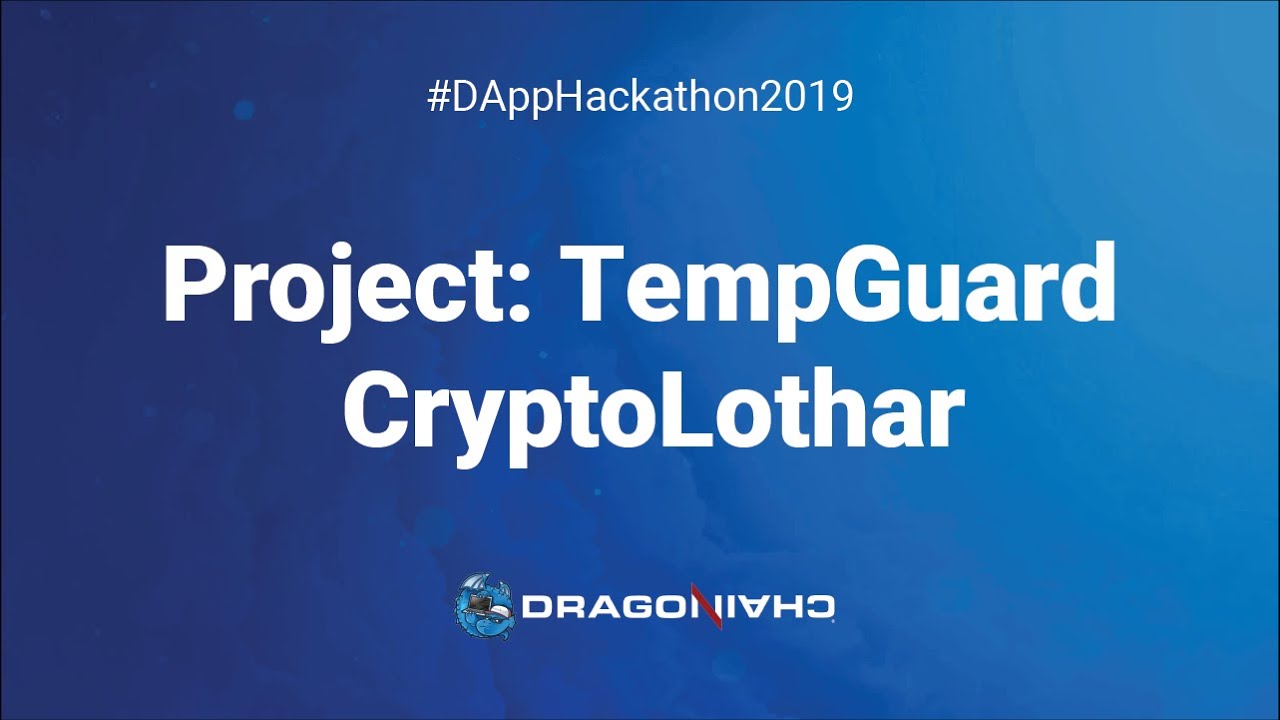 #DAppHackathon2019

Project: TempGuard
CryptoLothar

DRAGONCHAIN